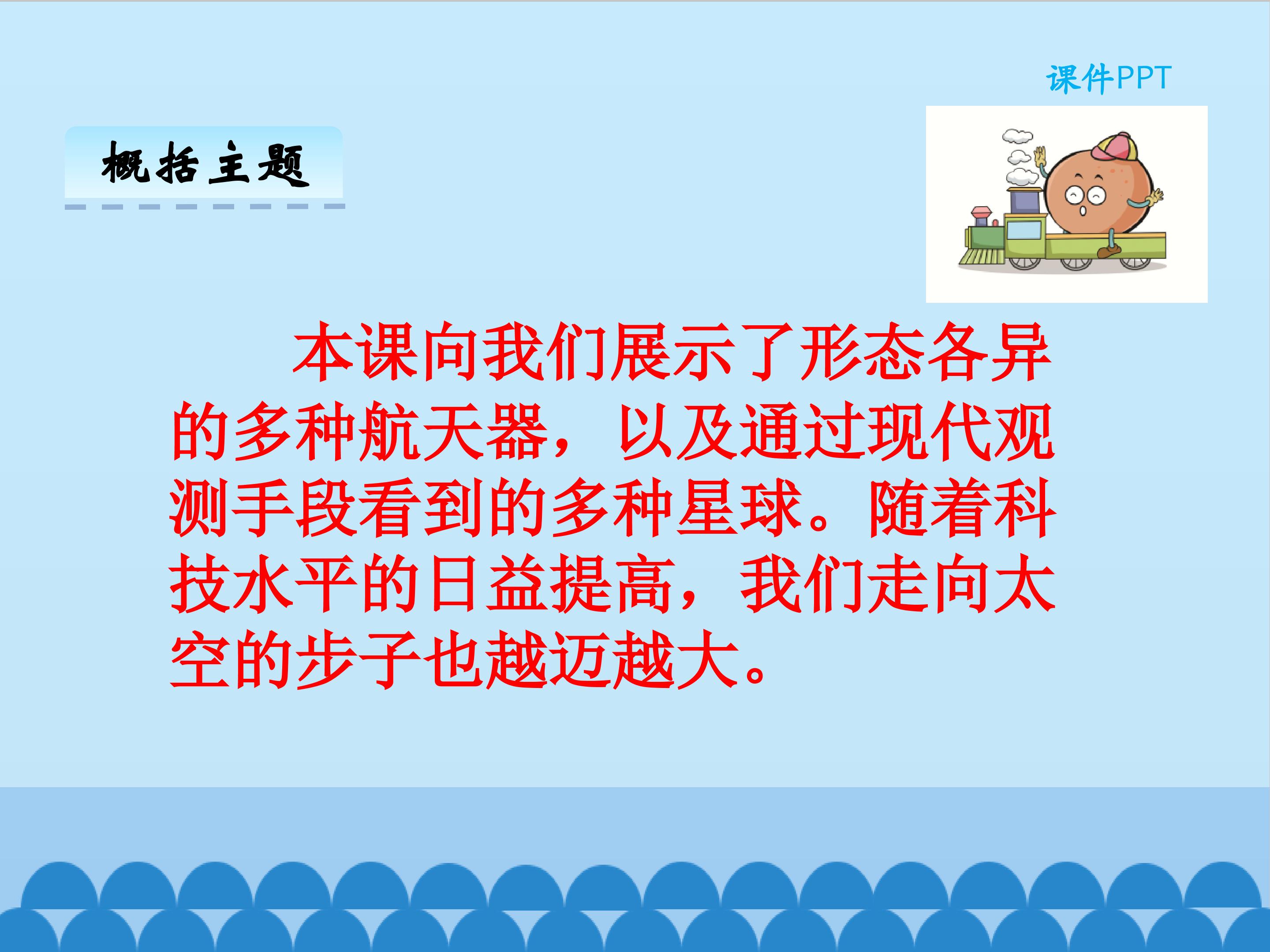 课件PPT

概括主题

本课向我们展示了形态各异的多种航天器，以及通过现代观测手段看到的多种星球。随着科技水平的日益提高，我们走向太空的步子也越迈越大。